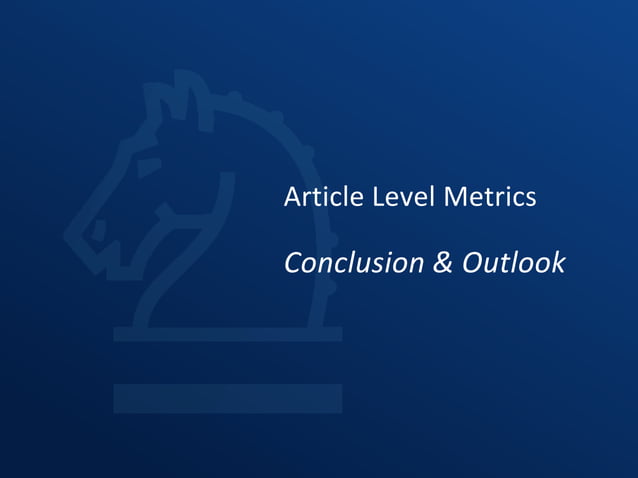 Article Level Metrics

Conclusion & Outlook